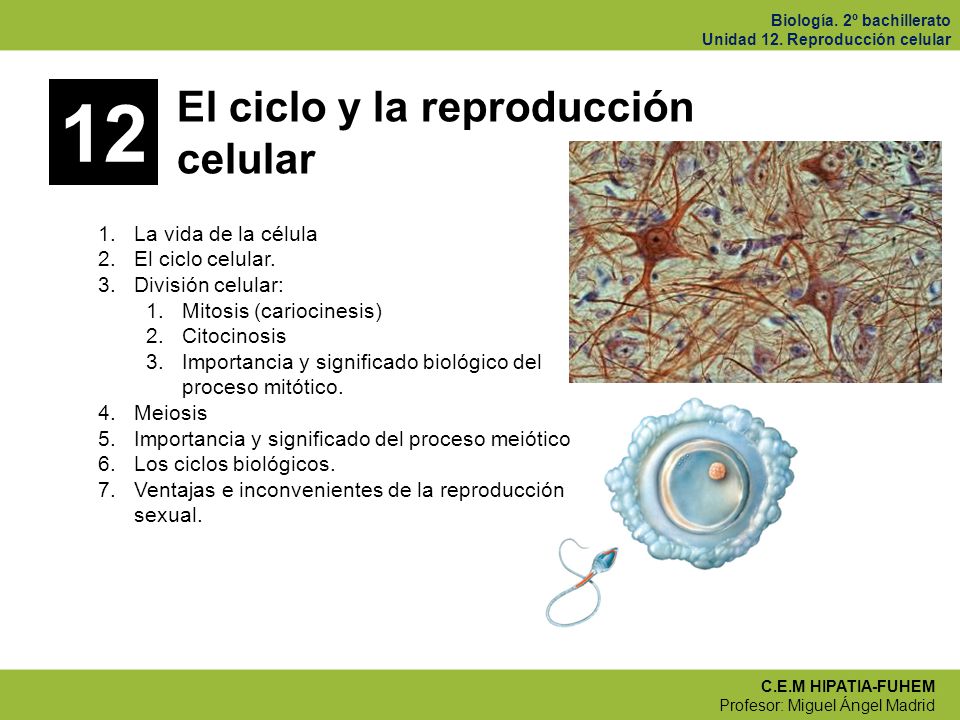 Biología. 2º bachillerato
Unidad 12. Reproducción celular

12

El ciclo y la reproducción celular

1. La vida de la célula
2. El ciclo celular.
3. División celular:
   1. Mitosis (cariocinesis)
   2. Citocinosis
   3. Importancia y significado biológico del proceso mitótico.
4. Meiosis
5. Importancia y significado del proceso meiótico
6. Los ciclos biológicos.
7. Ventajas e inconvenientes de la reproducción sexual.

C.E.M HIPATIA-FUHEM
Profesor: Miguel Ángel Madrid